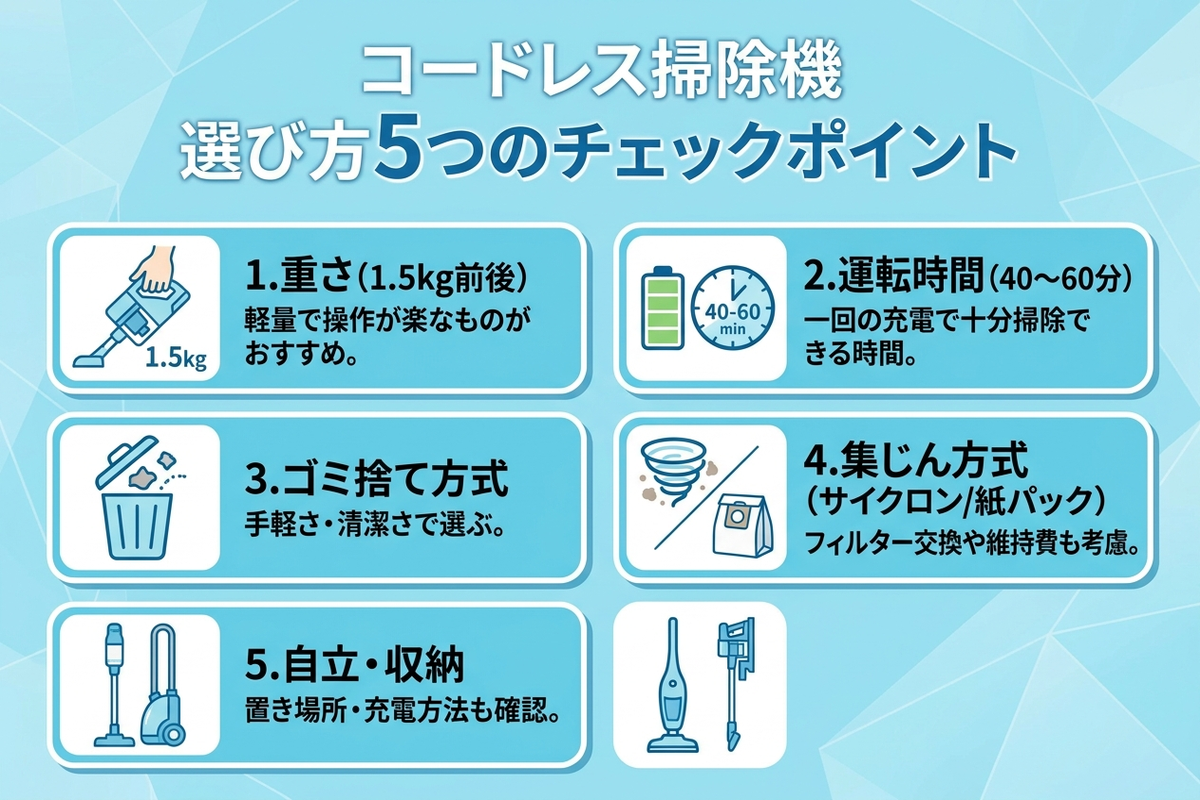 コードレス掃除機
選び方5つのチェックポイント

1.5kg

1.重さ（1.5kg前後）
軽量で操作が楽なものがおすすめ。

40-60 min

2.運転時間（40〜60分）
一回の充電で十分掃除できる時間。

3.ゴミ捨て方式
手軽さ・清潔さで選ぶ。

4.集じん方式
（サイクロン/紙パック）
フィルター交換や維持費も考慮。

5.自立・収納
置き場所・充電方法も確認。